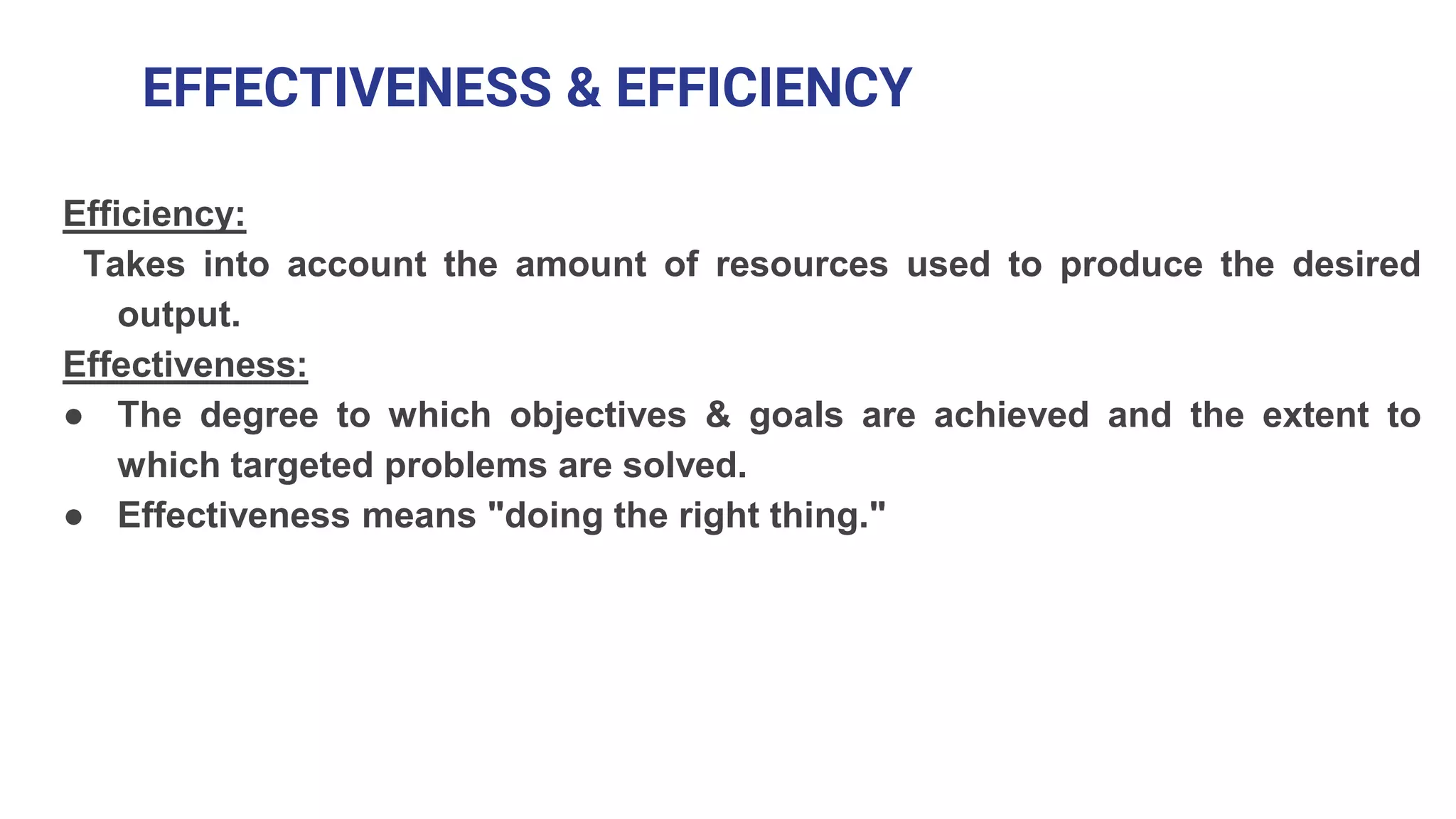 EFFECTIVENESS & EFFICIENCY

Efficiency:
Takes into account the amount of resources used to produce the desired output.

Effectiveness:
● The degree to which objectives & goals are achieved and the extent to which targeted problems are solved.
● Effectiveness means "doing the right thing."